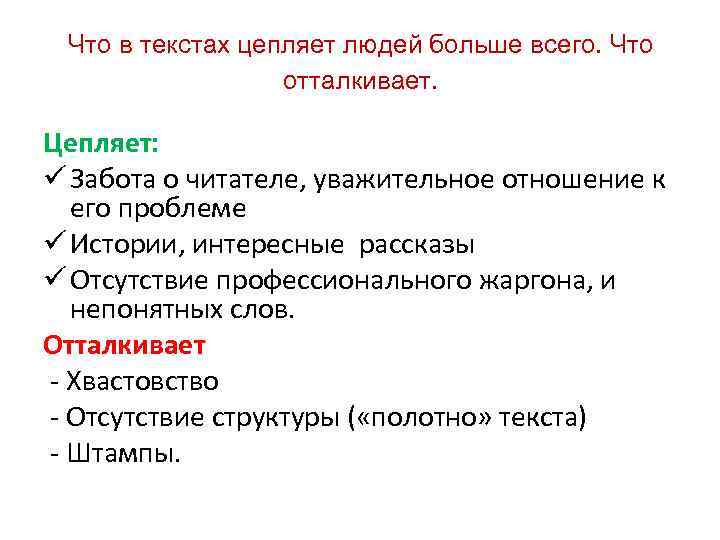 Что в текстах цепляет людей больше всего. Что отталкивает.

Цепляет:
✓ Забота о читателе, уважительное отношение к его проблеме
✓ Истории, интересные рассказы
✓ Отсутствие профессионального жаргона, и непонятных слов.

Отталкивает
- Хвастовство
- Отсутствие структуры («полотно» текста)
- Штампы.